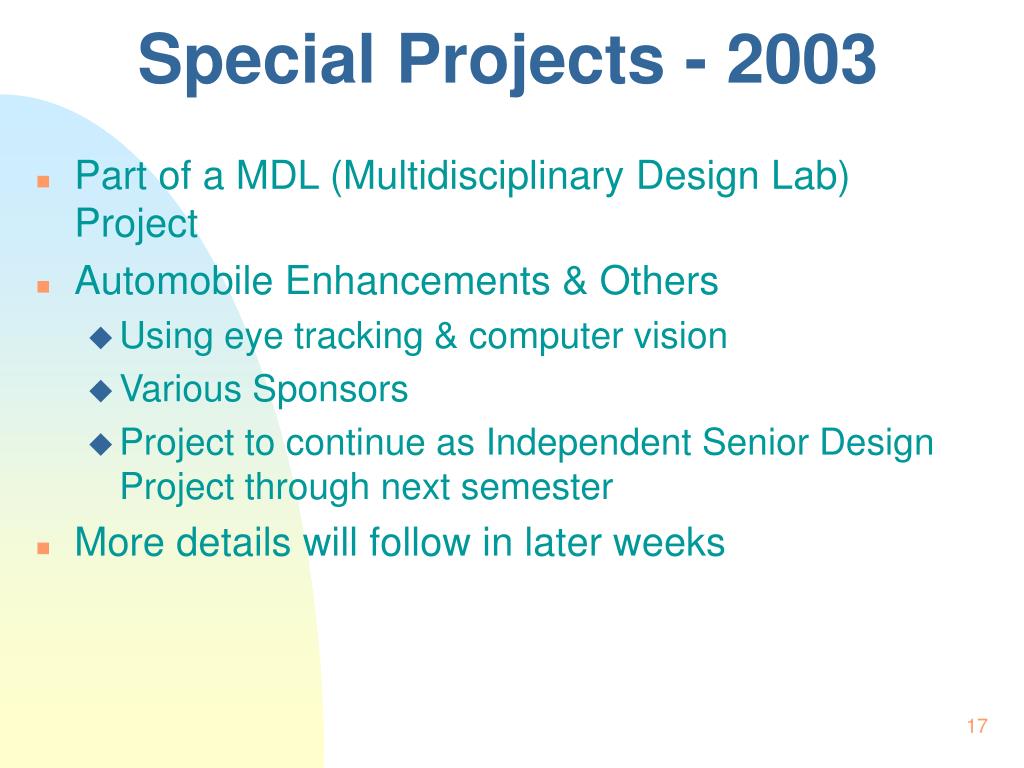 Special Projects - 2003

- Part of a MDL (Multidisciplinary Design Lab) Project
- Automobile Enhancements & Others
  - Using eye tracking & computer vision
  - Various Sponsors
  - Project to continue as Independent Senior Design Project through next semester
- More details will follow in later weeks

17